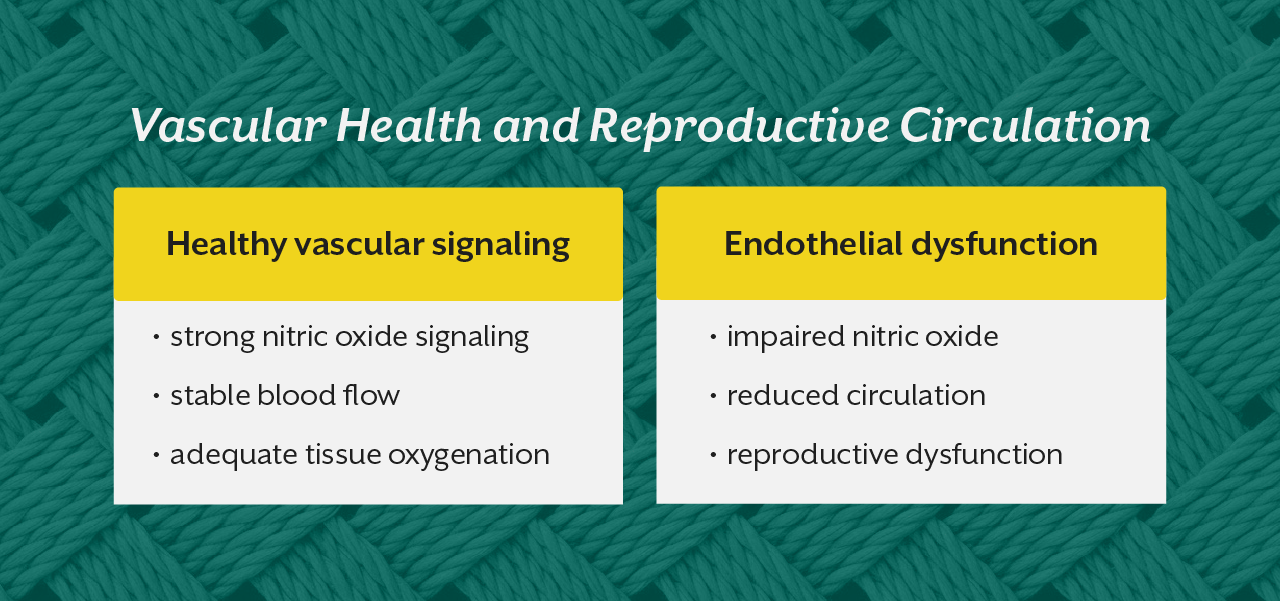 Vascular Health and Reproductive Circulation

Healthy vascular signaling

• strong nitric oxide signaling
• stable blood flow
• adequate tissue oxygenation

Endothelial dysfunction

• impaired nitric oxide
• reduced circulation
• reproductive dysfunction